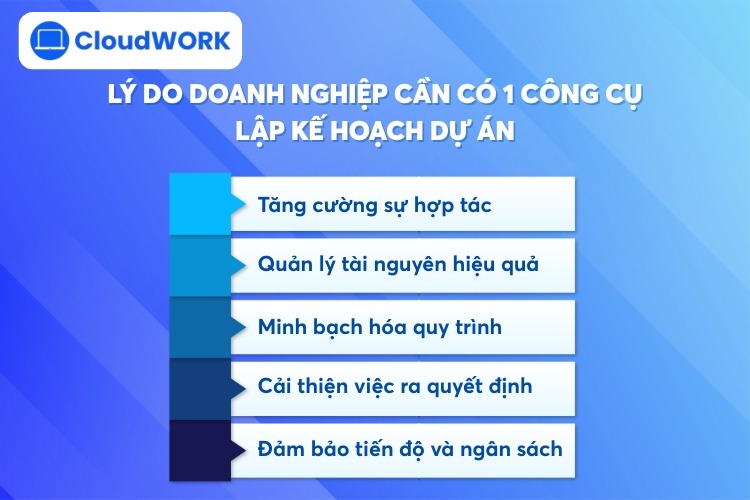 CloudWORK

LÝ DO DOANH NGHIỆP CẦN CÓ 1 CÔNG CỤ LẬP KẾ HOẠCH DỰ ÁN

Tăng cường sự hợp tác

Quản lý tài nguyên hiệu quả

Minh bạch hóa quy trình

Cải thiện việc ra quyết định

Đảm bảo tiến độ và ngân sách